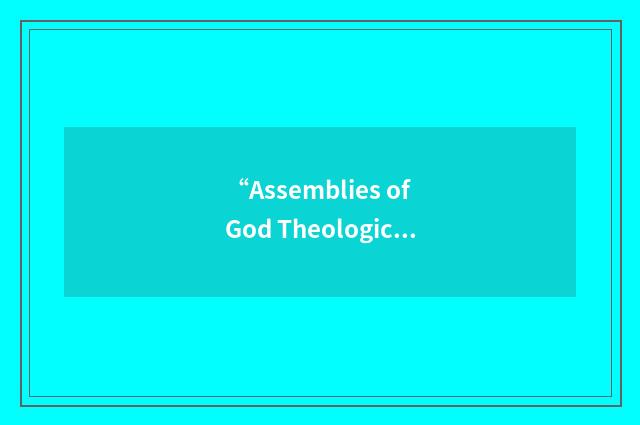 “Assemblies of God Theologic...